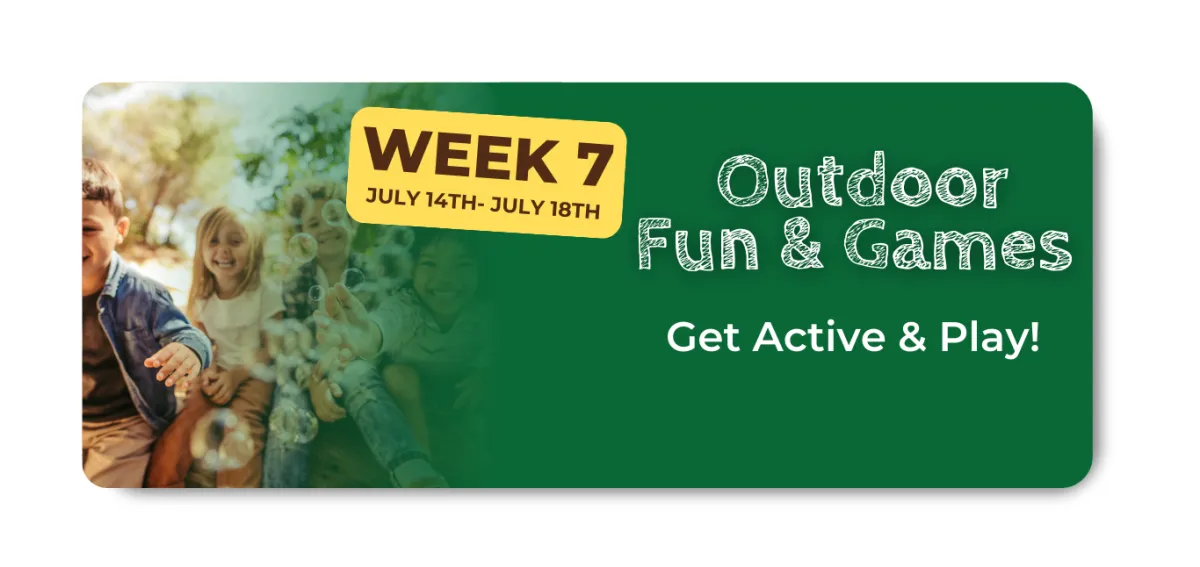 WEEK 7
JULY 14TH- JULY 18TH

Outdoor Fun & Games

Get Active & Play!